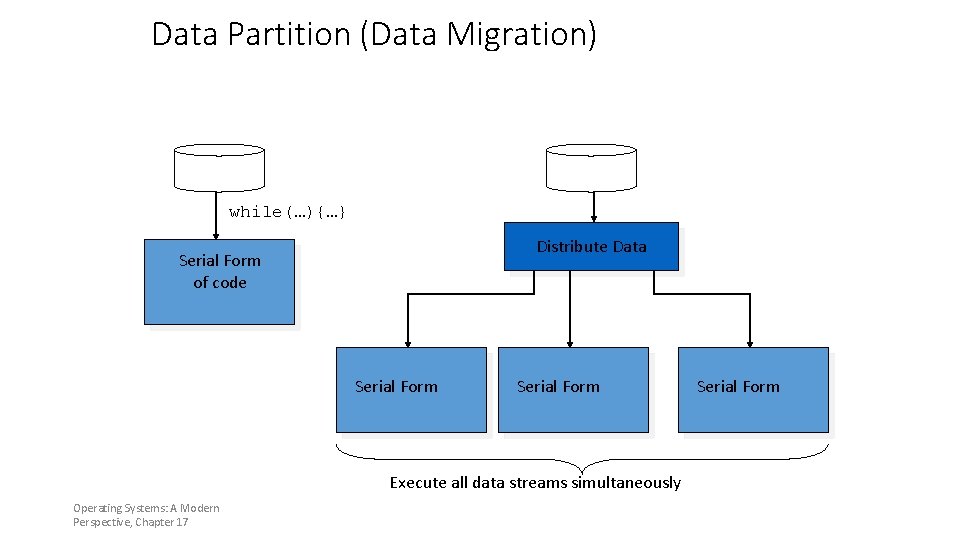 Data Partition (Data Migration)

while(…){…}

Serial Form of code

Distribute Data

Serial Form

Serial Form

Serial Form

Execute all data streams simultaneously

Operating Systems: A Modern Perspective, Chapter 17